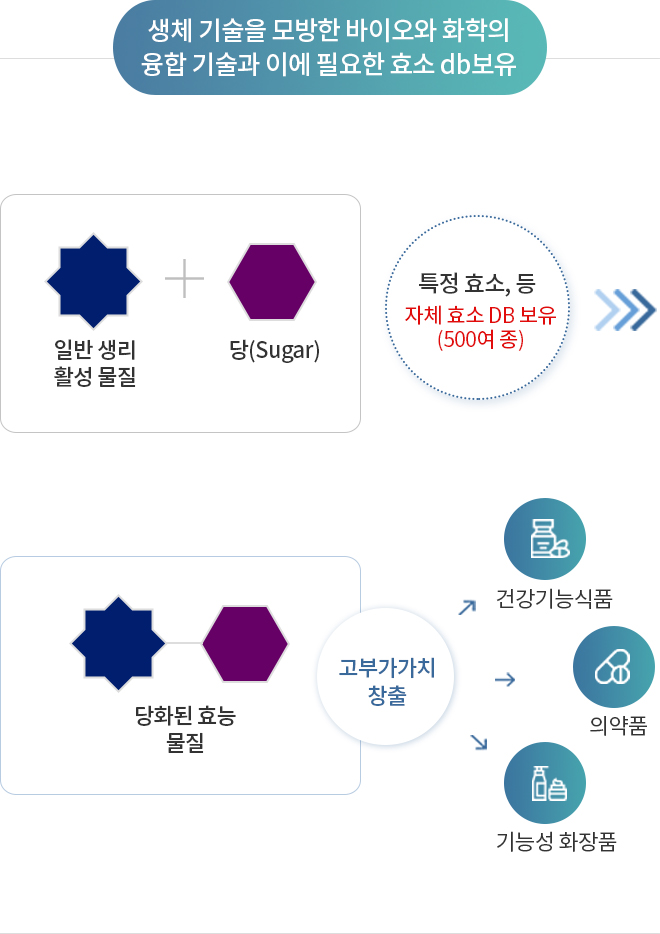 생체 기술을 모방한 바이오와 화학의 융합 기술과 이에 필요한 효소 db보유

일반 생리 활성 물질

당(Sugar)

특정 효소, 등
자체 효소 DB 보유 (500여 종)

당화된 효능 물질

고부가가치 창출

건강기능식품

의약품

기능성 화장품